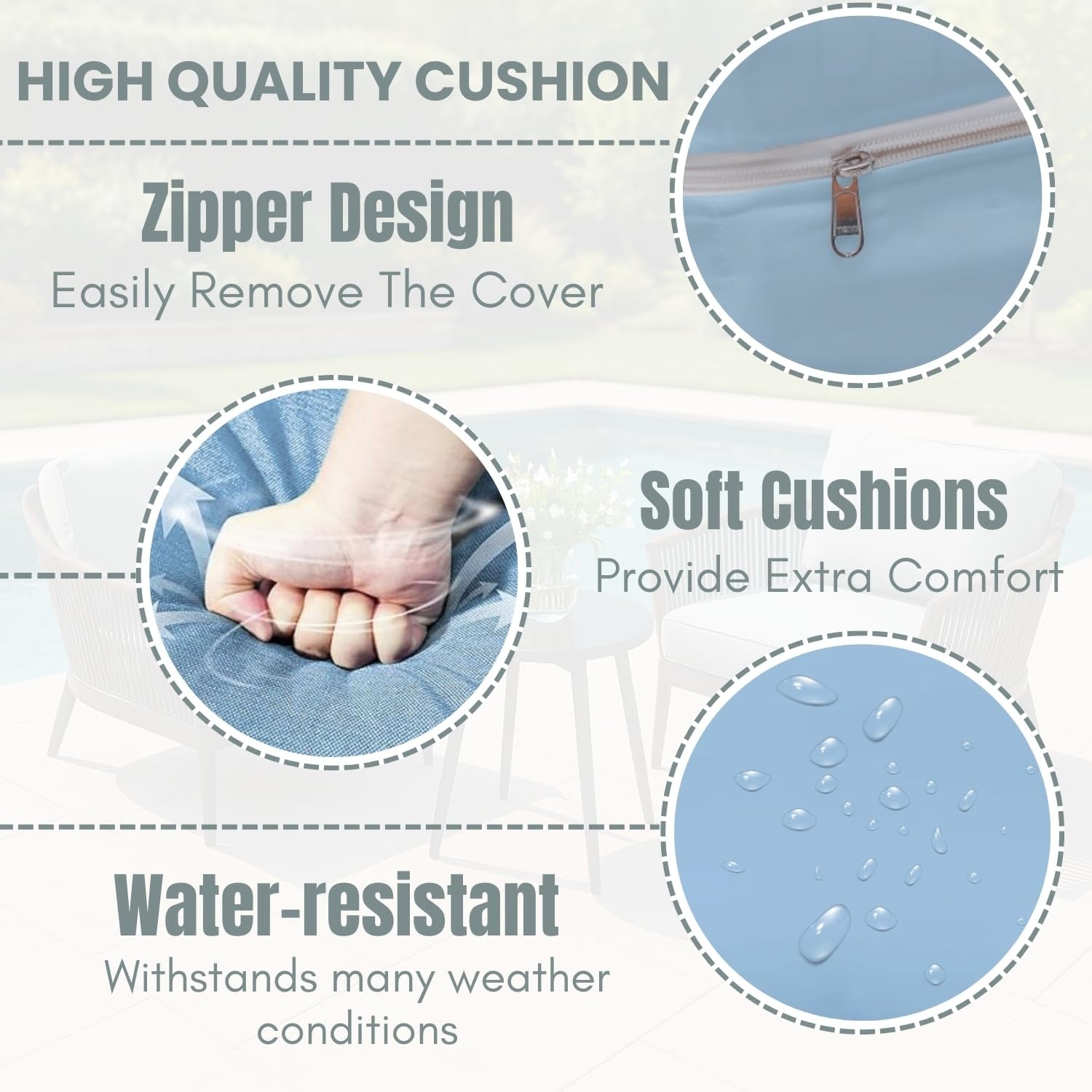 HIGH QUALITY CUSHION

Zipper Design
Easily Remove The Cover

Soft Cushions
Provide Extra Comfort

Water-resistant
Withstands many weather conditions